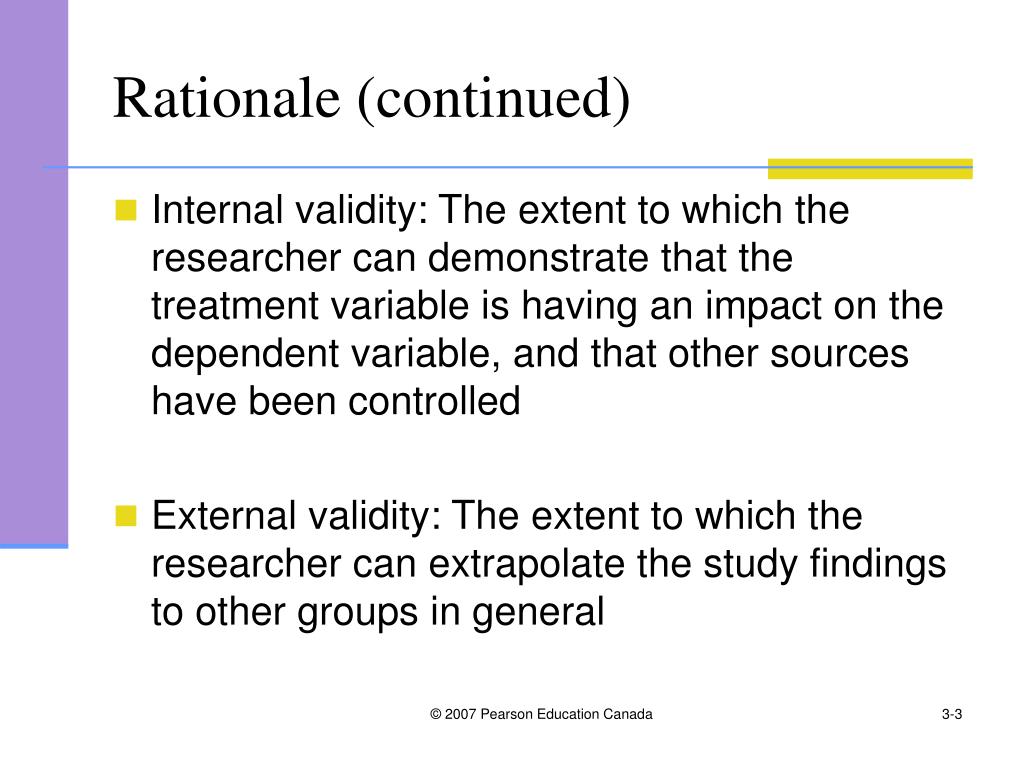 Rationale (continued)

Internal validity: The extent to which the researcher can demonstrate that the treatment variable is having an impact on the dependent variable, and that other sources have been controlled

External validity: The extent to which the researcher can extrapolate the study findings to other groups in general

© 2007 Pearson Education Canada

3-3